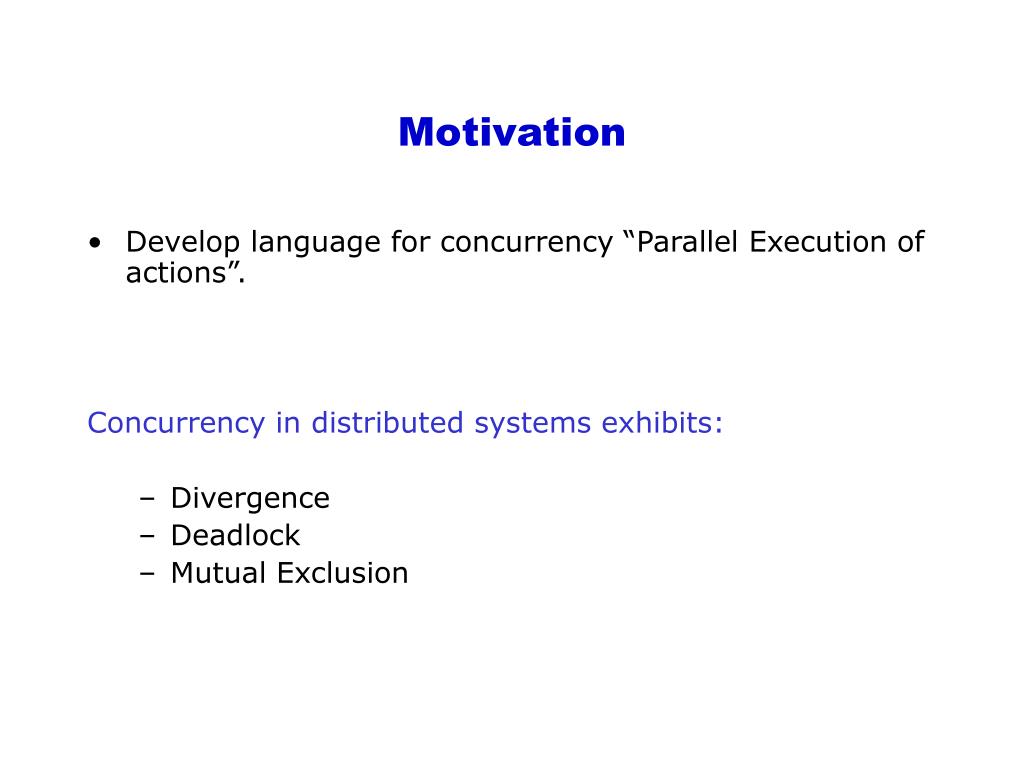 Motivation

• Develop language for concurrency “Parallel Execution of actions”.

Concurrency in distributed systems exhibits:

– Divergence
– Deadlock
– Mutual Exclusion